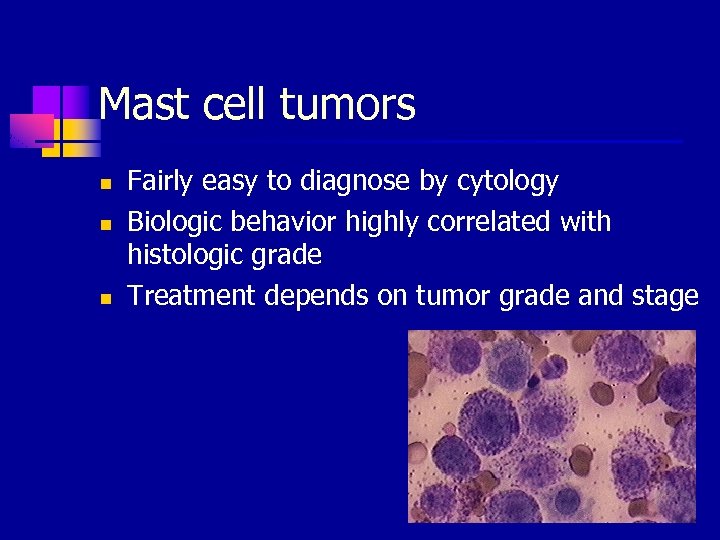 Mast cell tumors

- Fairly easy to diagnose by cytology
- Biologic behavior highly correlated with histologic grade
- Treatment depends on tumor grade and stage